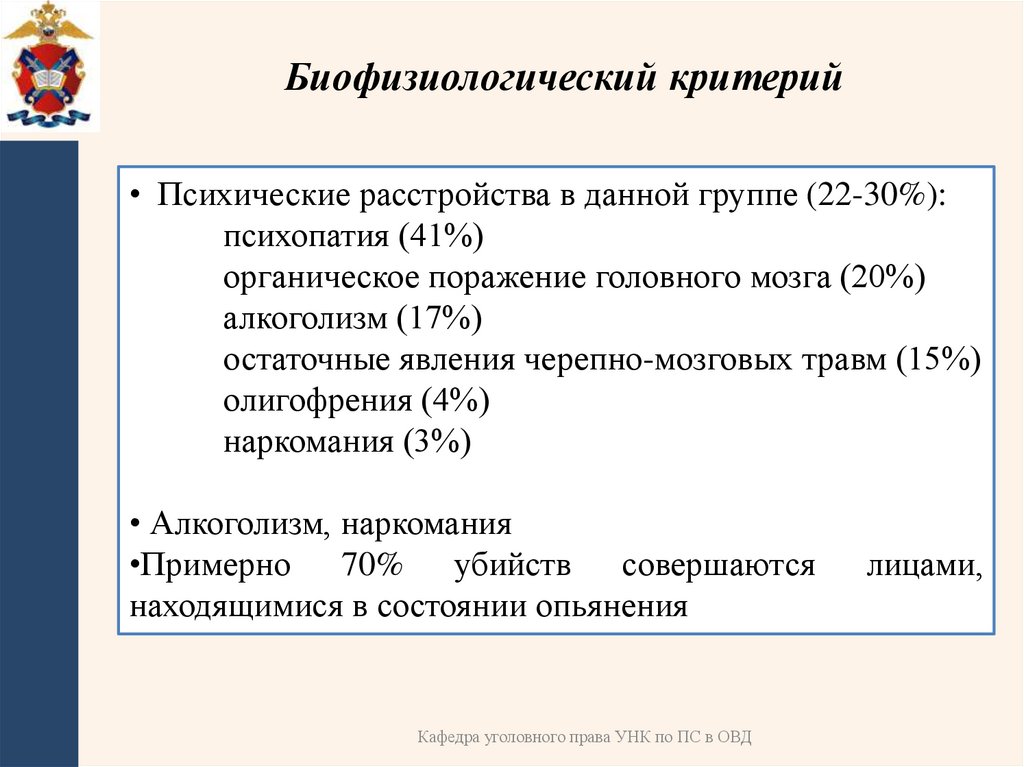 Биофизиологический критерий

• Психические расстройства в данной группе (22-30%):
психопатия (41%)
органическое поражение головного мозга (20%)
алкоголизм (17%)
остаточные явления черепно-мозговых травм (15%)
олигофрения (4%)
наркомания (3%)

• Алкоголизм, наркомания
•Примерно 70% убийств совершаются лицами, находящимися в состоянии опьянения

Кафедра уголовного права УНК по ПС в ОВД